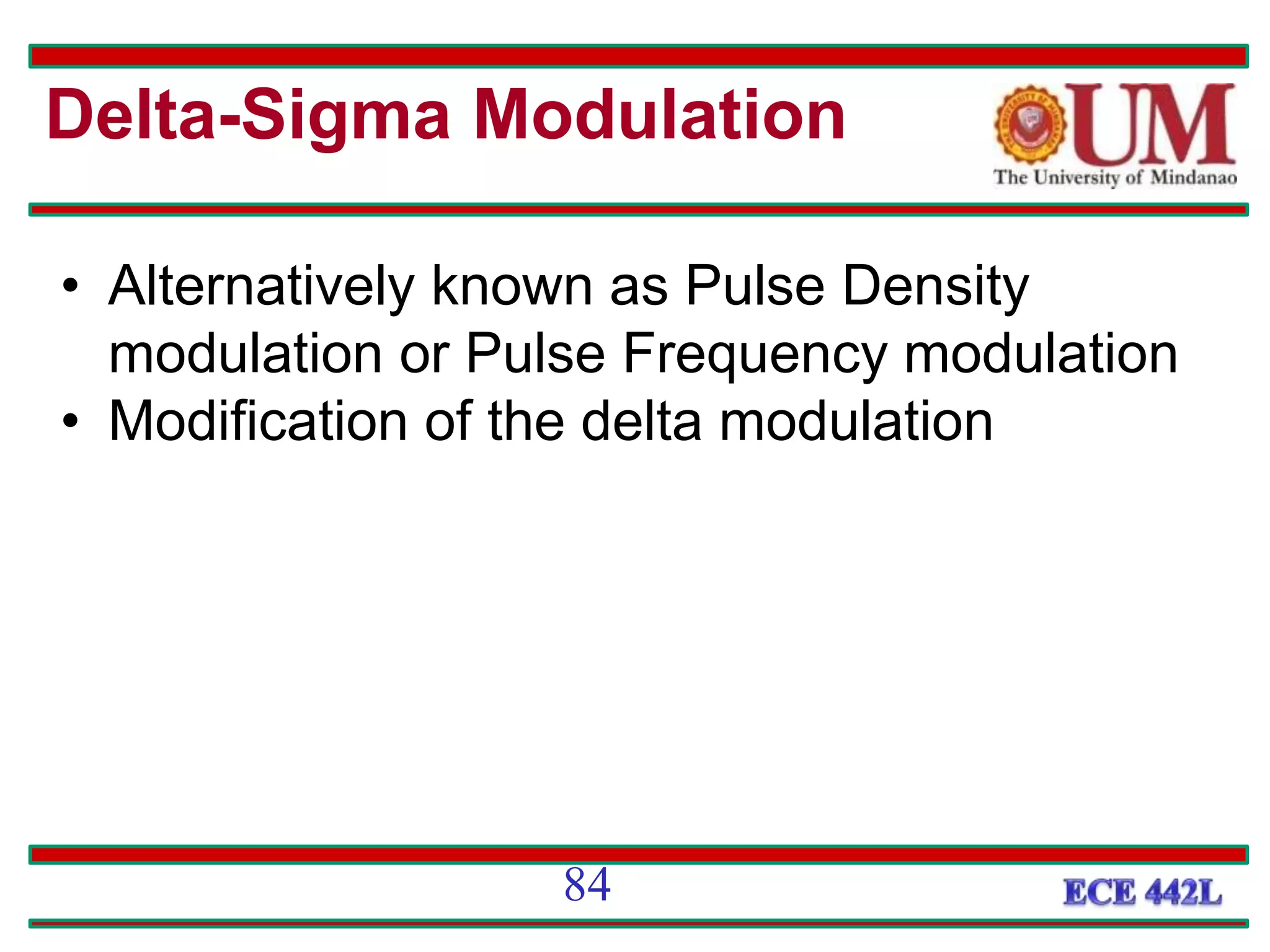 Delta-Sigma Modulation

UM
The University of Mindanao

• Alternatively known as Pulse Density modulation or Pulse Frequency modulation
• Modification of the delta modulation

84

ECE 442L